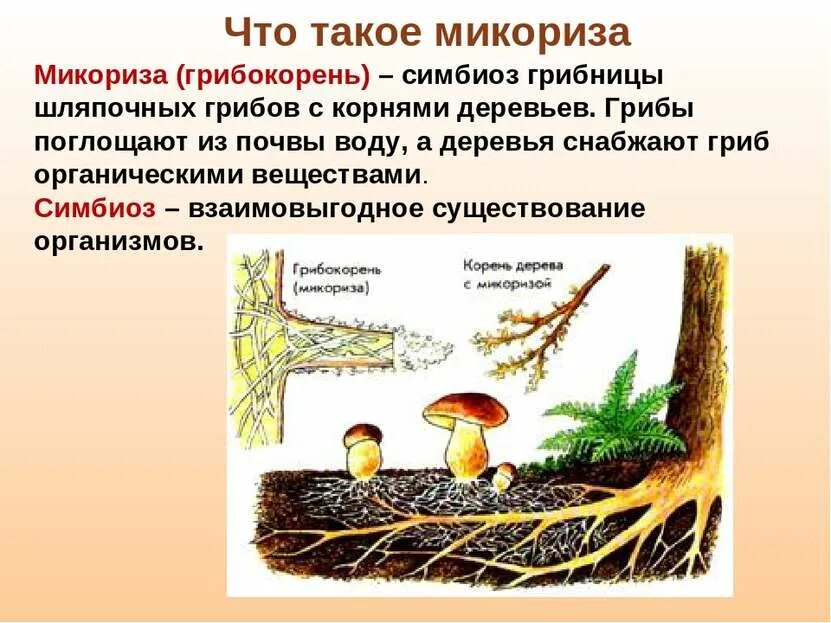 Что такое микориза

Микориза (грибокорень) – симбиоз грибницы шляпочных грибов с корнями деревьев. Грибы поглощают из почвы воду, а деревья снабжают гриб органическими веществами.

Симбиоз – взаимовыгодное существование организмов.

Грибокорень (микориза)

Корень дерева с микоризой